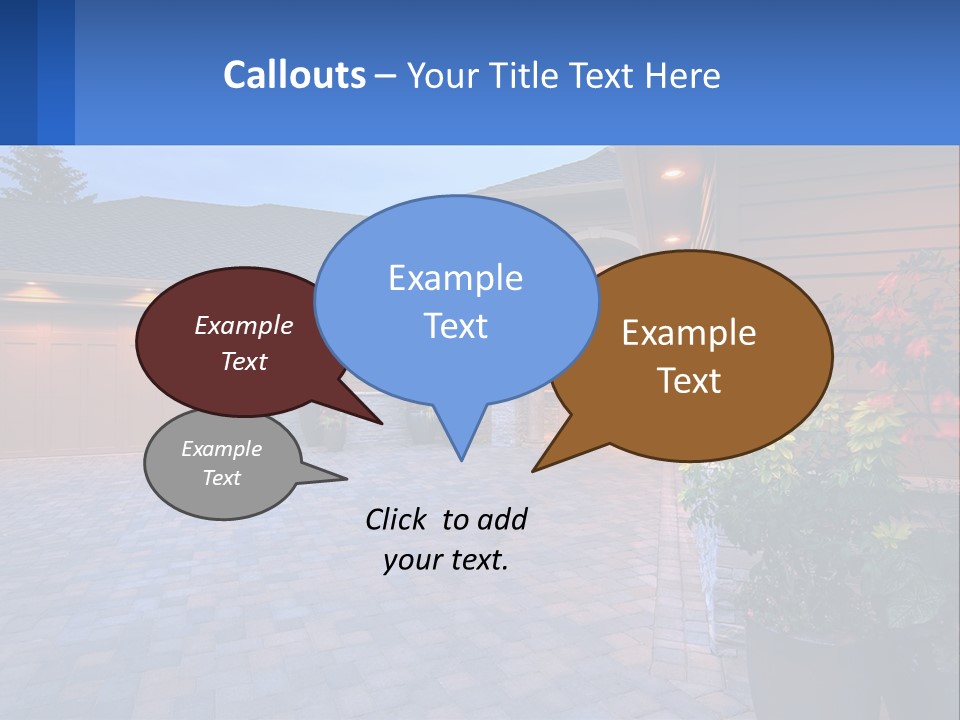 Callouts – Your Title Text Here

Example Text

Example Text

Example Text

Example Text

Click to add your text.